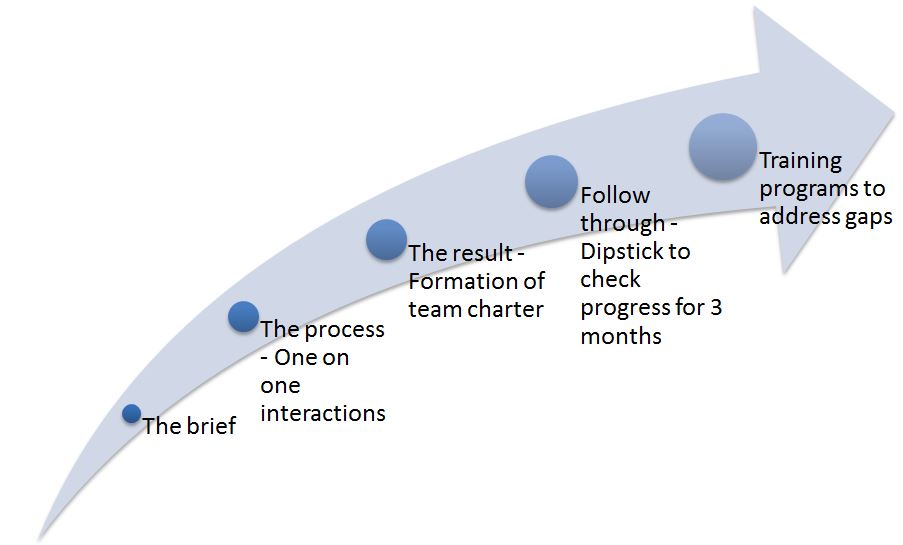 The brief

The process - One on one interactions

The result - Formation of team charter

Follow through - Dipstick to check progress for 3 months

Training programs to address gaps